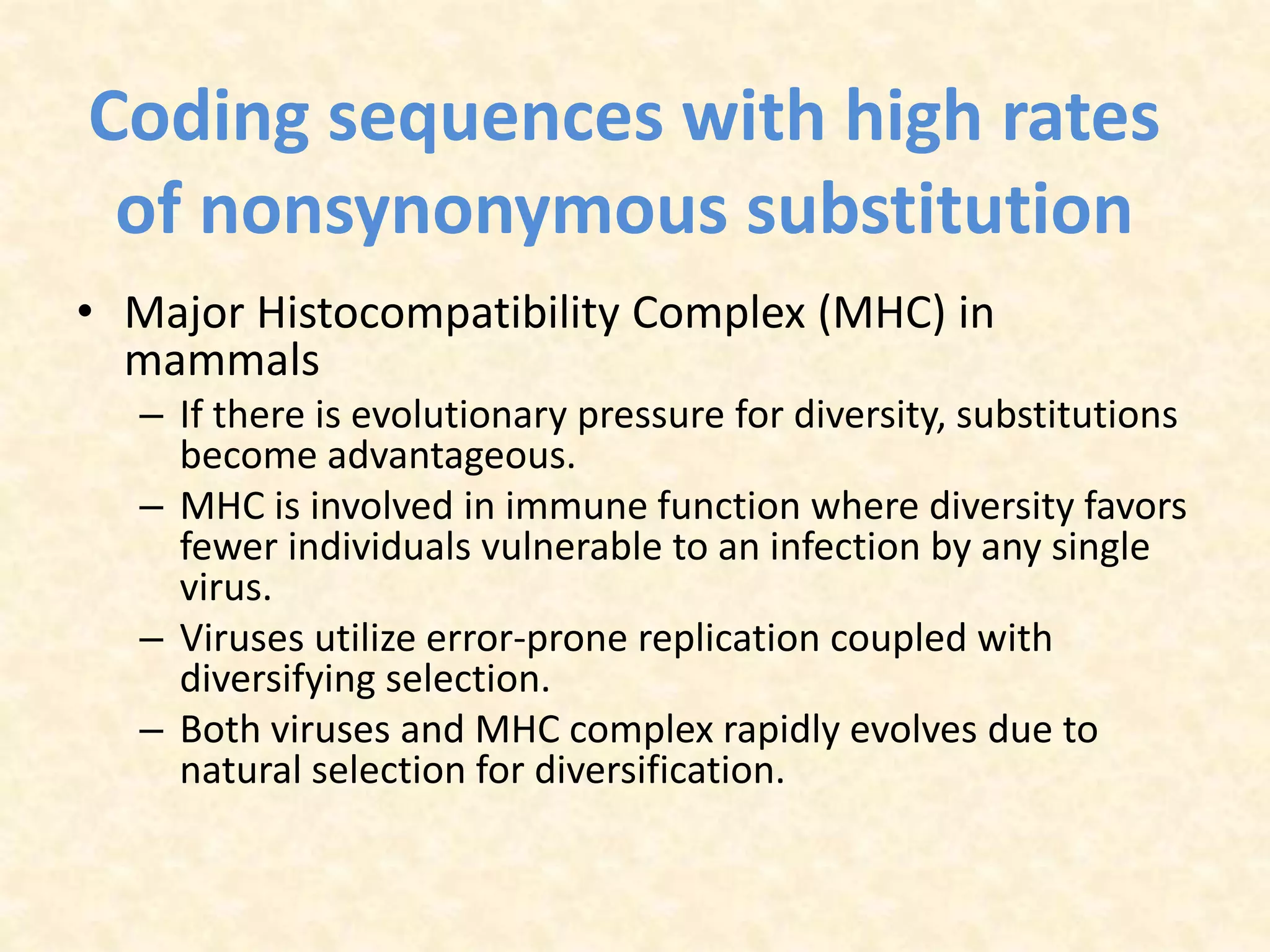 Coding sequences with high rates of nonsynonymous substitution

• Major Histocompatibility Complex (MHC) in mammals
– If there is evolutionary pressure for diversity, substitutions become advantageous.
– MHC is involved in immune function where diversity favors fewer individuals vulnerable to an infection by any single virus.
– Viruses utilize error-prone replication coupled with diversifying selection.
– Both viruses and MHC complex rapidly evolves due to natural selection for diversification.